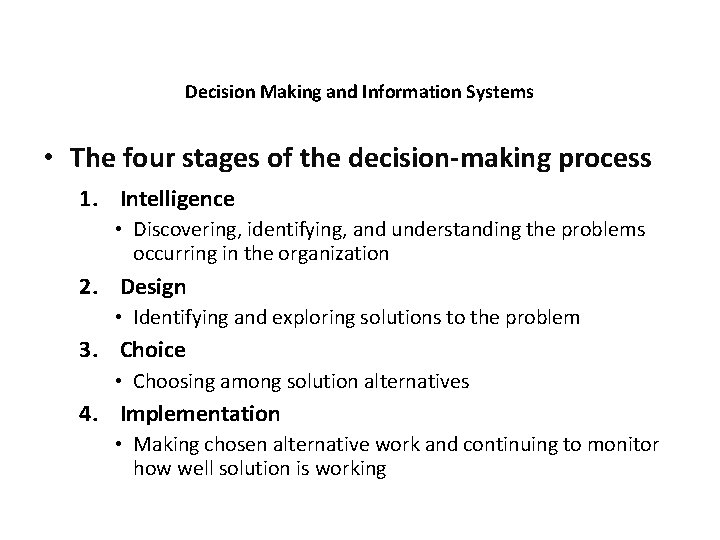 Decision Making and Information Systems

• The four stages of the decision-making process

1. Intelligence

• Discovering, identifying, and understanding the problems occurring in the organization

2. Design

• Identifying and exploring solutions to the problem

3. Choice

• Choosing among solution alternatives

4. Implementation

• Making chosen alternative work and continuing to monitor how well solution is working